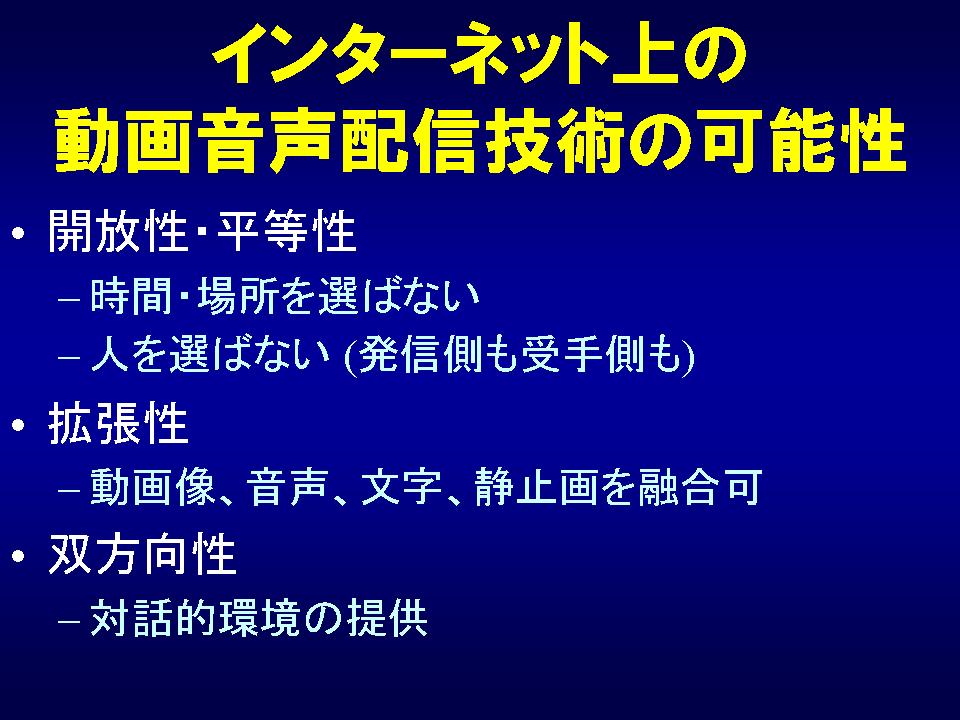 インターネット上の
動画音声配信技術の可能性

• 開放性・平等性
  – 時間・場所を選ばない
  – 人を選ばない (発信側も受手側も)
• 拡張性
  – 動画像、音声、文字、静止画を融合可
• 双方向性
  – 対話的環境の提供